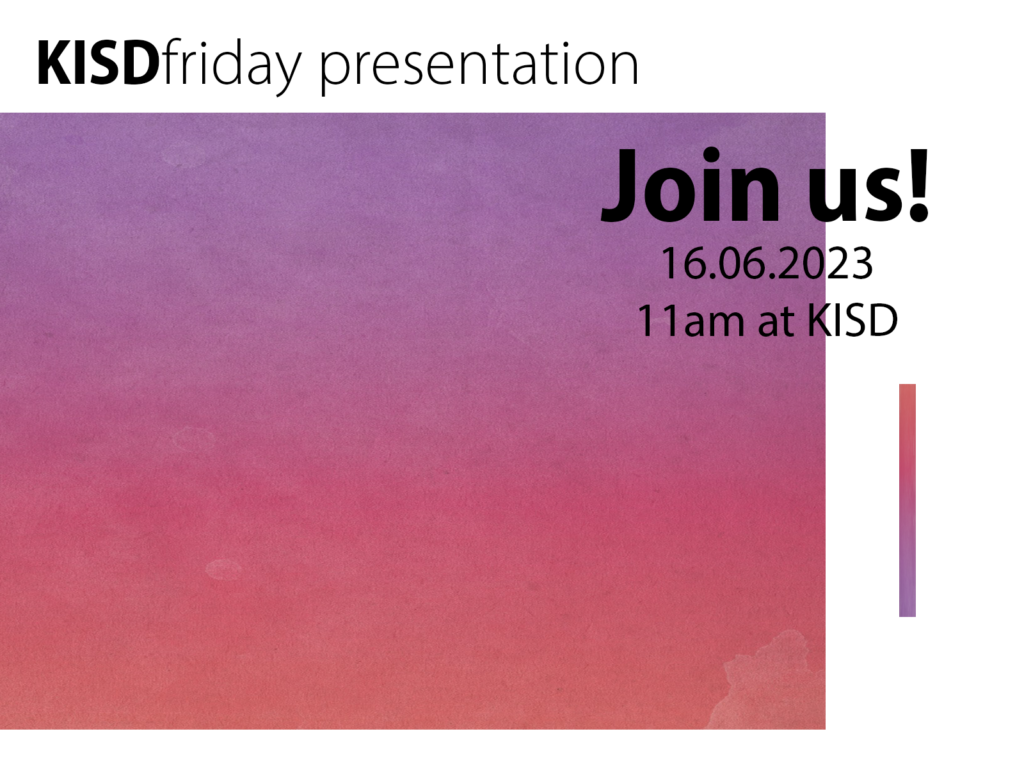 KISDfriday presentation

Join us!
16.06.2023
11am at KISD